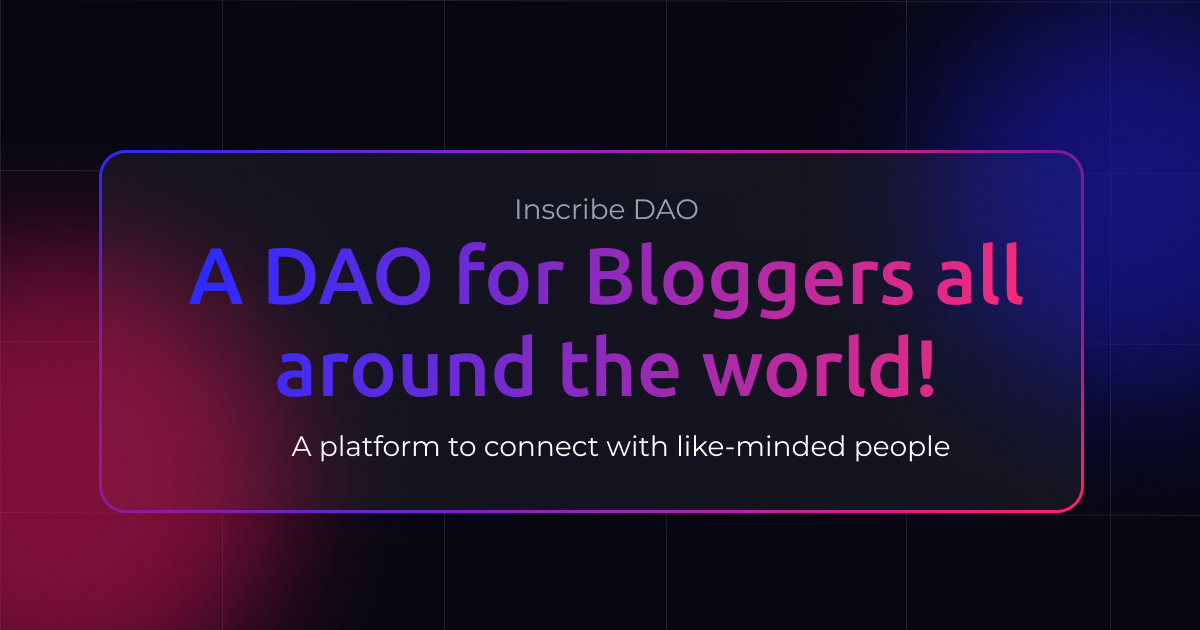 Inscribe DAO

A DAO for Bloggers all around the world!

A platform to connect with like-minded people